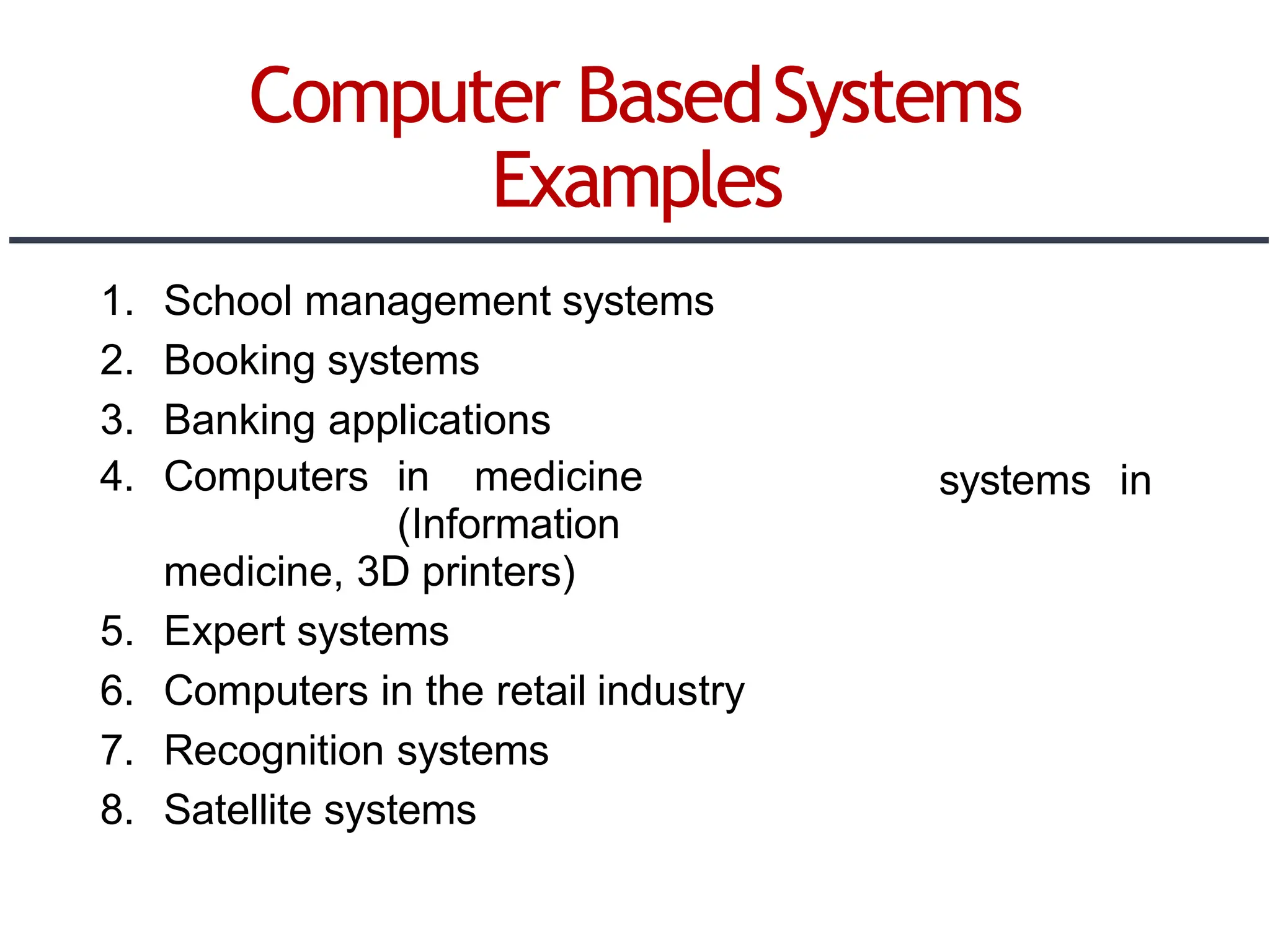 Computer Based Systems Examples

1. School management systems
2. Booking systems
3. Banking applications
4. Computers in medicine (Information systems in medicine, 3D printers)
5. Expert systems
6. Computers in the retail industry
7. Recognition systems
8. Satellite systems